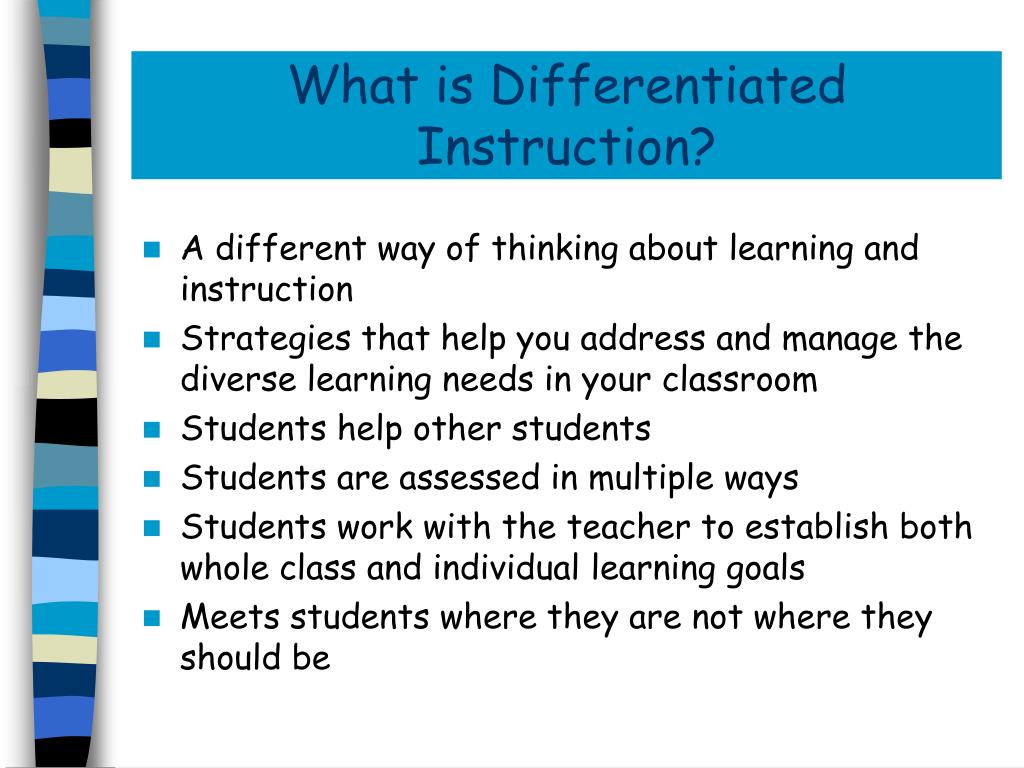 What is Differentiated Instruction?

- A different way of thinking about learning and instruction
- Strategies that help you address and manage the diverse learning needs in your classroom
- Students help other students
- Students are assessed in multiple ways
- Students work with the teacher to establish both whole class and individual learning goals
- Meets students where they are not where they should be